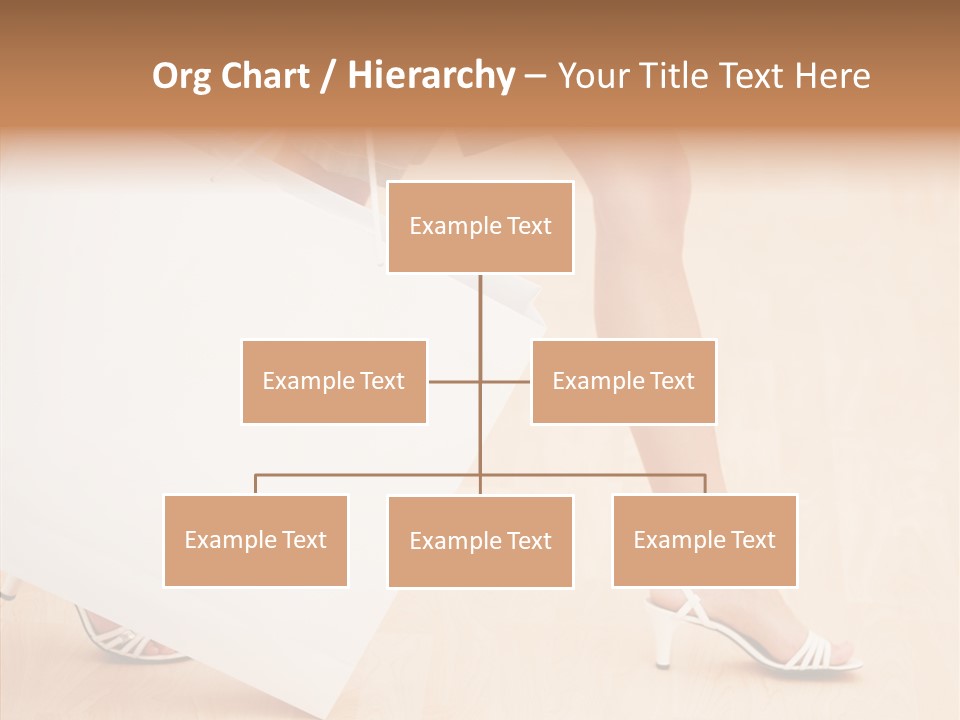 Org Chart / Hierarchy – Your Title Text Here

Example Text

Example Text

Example Text

Example Text

Example Text

Example Text